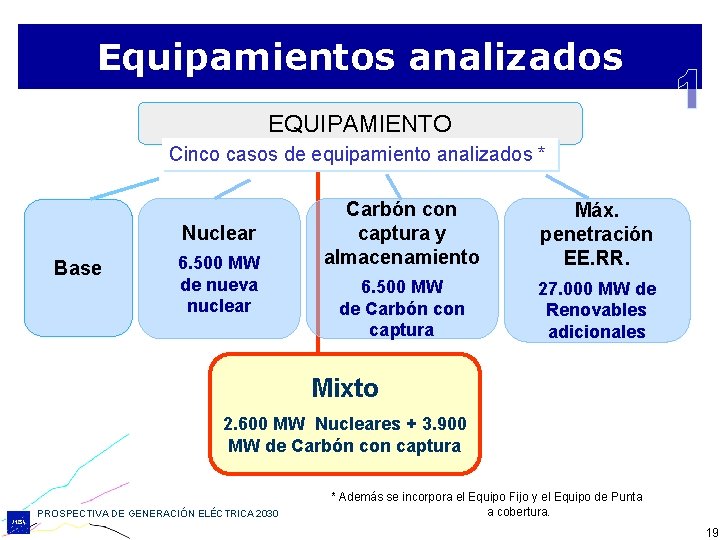 Equipamientos analizados

1

EQUIPAMIENTO

Cinco casos de equipamiento analizados *

Base

Nuclear
6.500 MW de nueva nuclear

Carbón con captura y almacenamiento
6.500 MW de Carbón con captura

Máx. penetración EE.RR.
27.000 MW de Renovables adicionales

Mixto
2.600 MW Nucleares + 3.900 MW de Carbón con captura

* Además se incorpora el Equipo Fijo y el Equipo de Punta a cobertura.

PROSPECTIVA DE GENERACIÓN ELÉCTRICA 2030

19